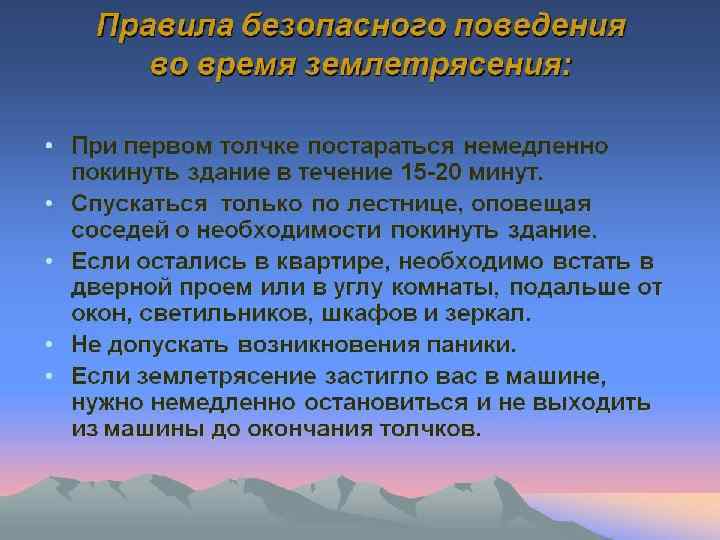 Правила безопасного поведения во время землетрясения:

• При первом толчке постараться немедленно покинуть здание в течение 15-20 минут.

• Спускаться только по лестнице, оповещая соседей о необходимости покинуть здание.

• Если остались в квартире, необходимо встать в дверной проем или в углу комнаты, подальше от окон, светильников, шкафов и зеркал.

• Не допускать возникновения паники.

• Если землетрясение застигло вас в машине, нужно немедленно остановиться и не выходить из машины до окончания толчков.